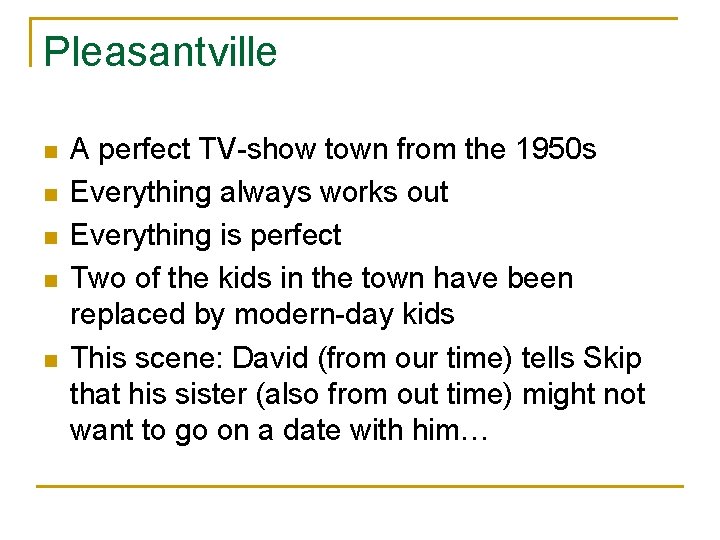 Pleasantville

- A perfect TV-show town from the 1950s
- Everything always works out
- Everything is perfect
- Two of the kids in the town have been replaced by modern-day kids
- This scene: David (from our time) tells Skip that his sister (also from out time) might not want to go on a date with him…